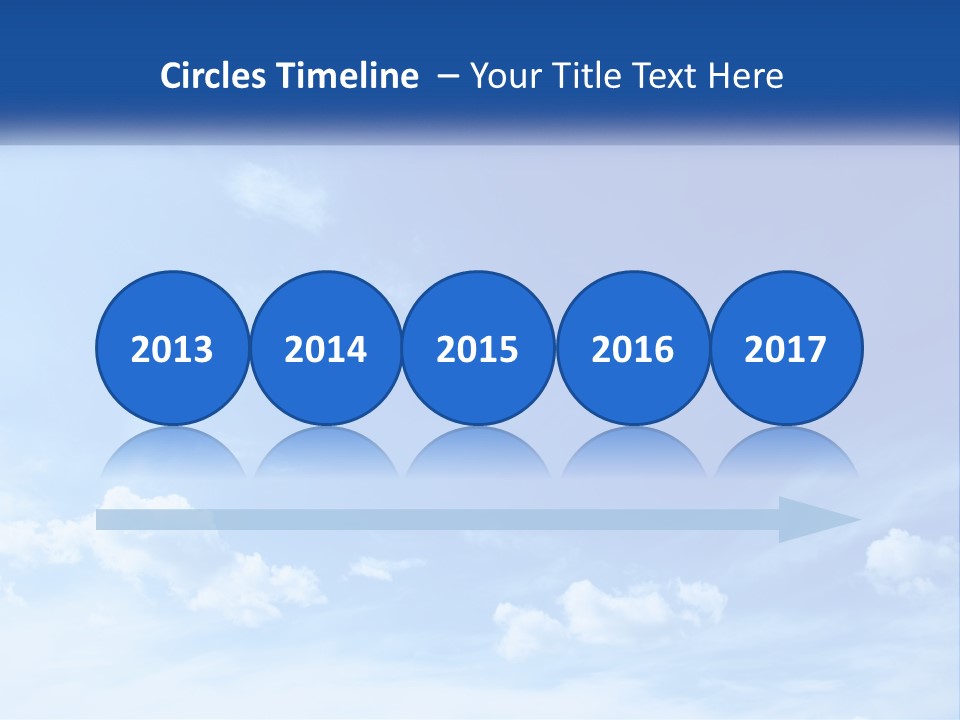 Circles Timeline – Your Title Text Here

2013

2014

2015

2016

2017